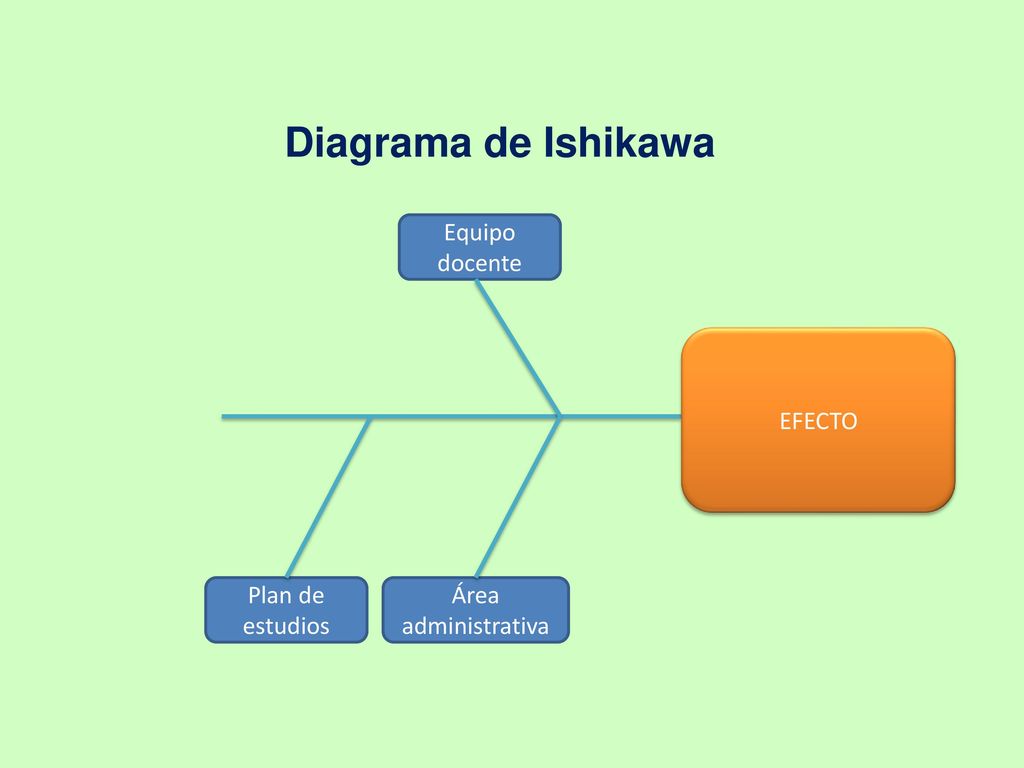 Diagrama de Ishikawa

Equipo docente

EFECTO

Plan de estudios

Área administrativa